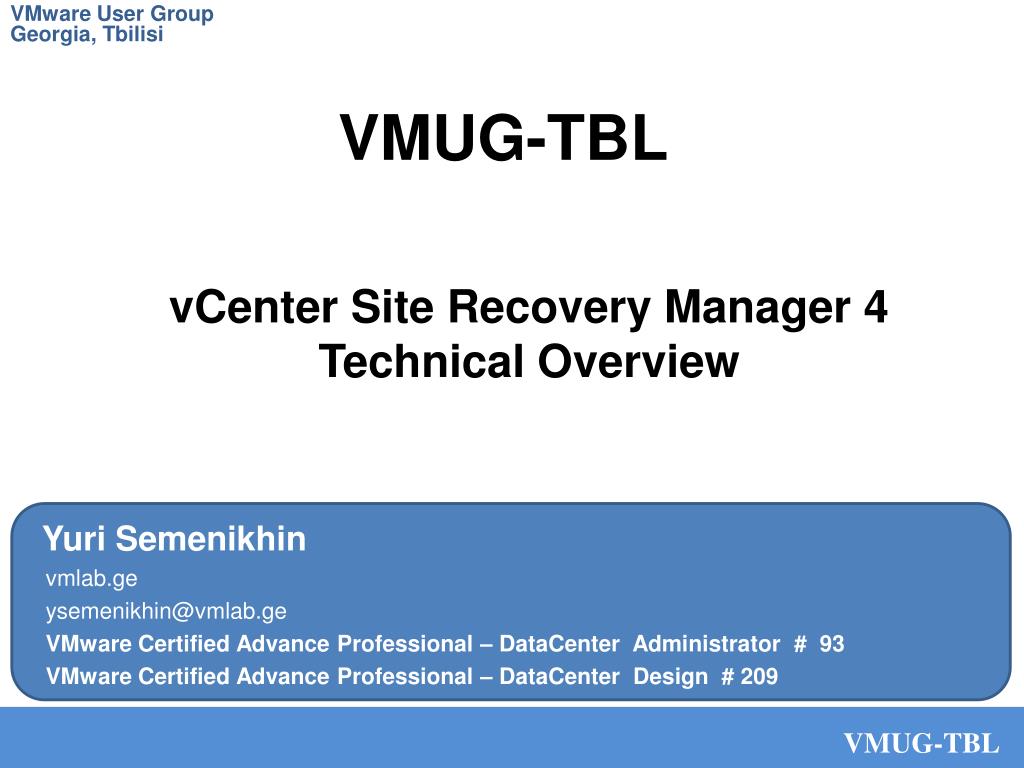 VMware User Group
Georgia, Tbilisi

VMUG-TBL

vCenter Site Recovery Manager 4
Technical Overview

Yuri Semenikhin
vmlab.ge
ysemenikhin@vmlab.ge
VMware Certified Advance Professional – DataCenter Administrator # 93
VMware Certified Advance Professional – DataCenter Design # 209

VMUG-TBL